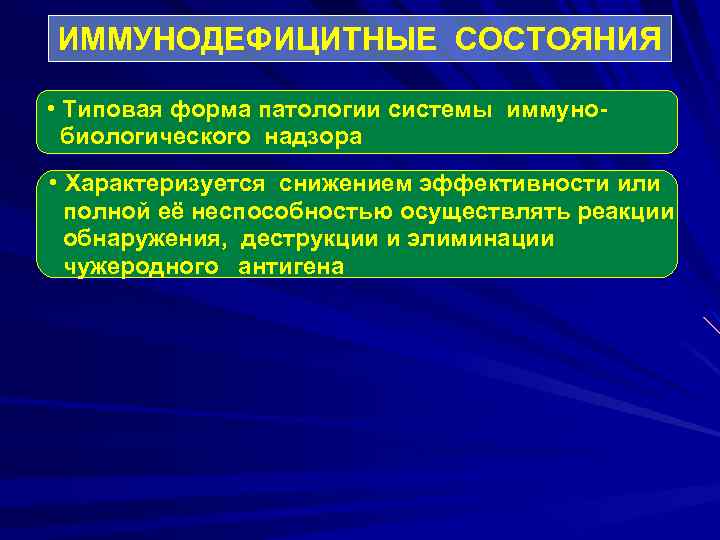 ИММУНОДЕФИЦИТНЫЕ СОСТОЯНИЯ

• Типовая форма патологии системы иммунобиологического надзора

• Характеризуется снижением эффективности или полной её неспособностью осуществлять реакции обнаружения, деструкции и элиминации чужеродного антигена